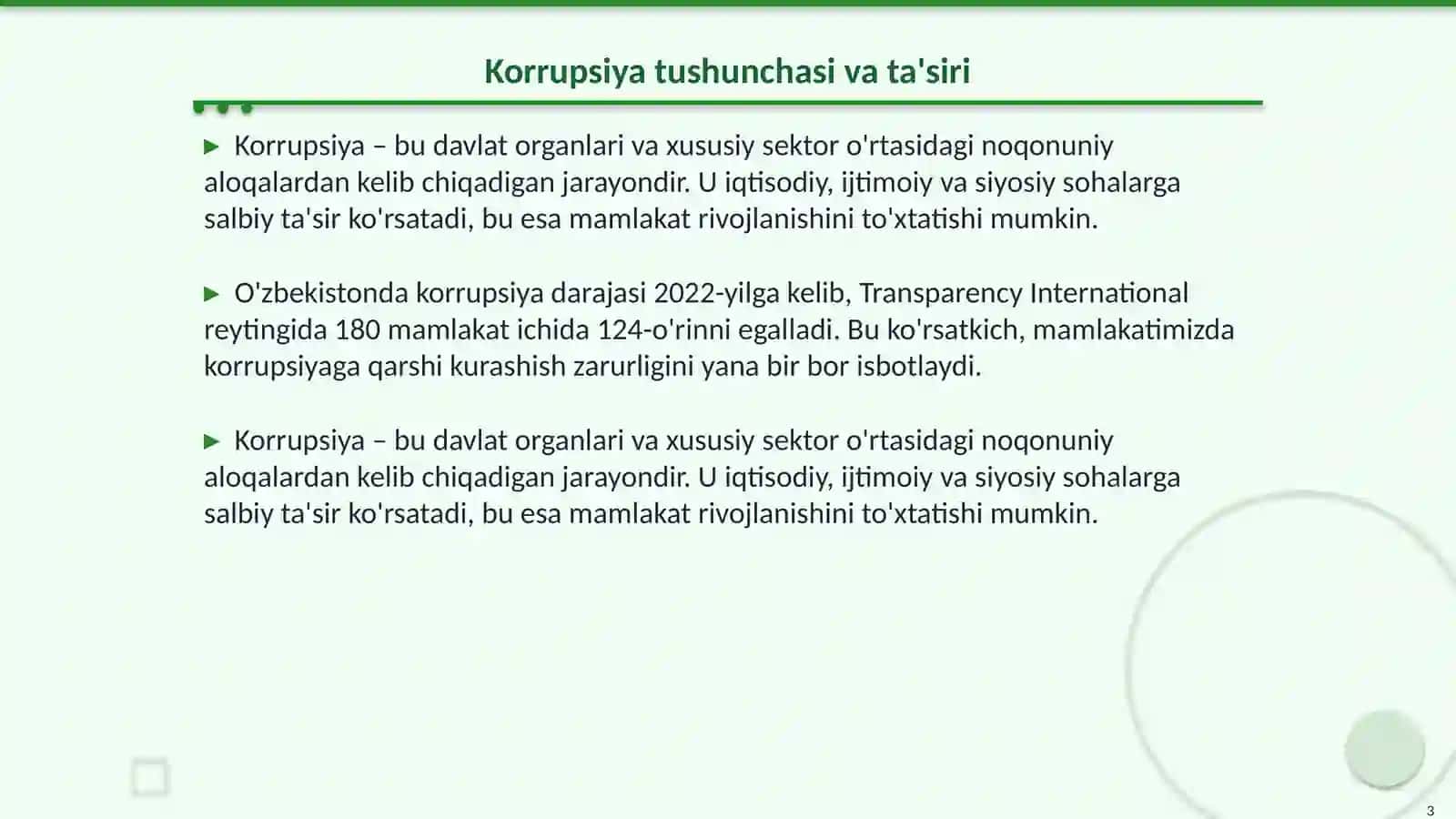 Korrupsiya tushunchasi va ta'siri

▶ Korrupsiya – bu davlat organlari va xususiy sektor o'rtasidagi noqonuniy aloqalardan kelib chiqadigan jarayondir. U iqtisodiy, ijtimoiy va siyosiy sohalarga salbiy ta'sir ko'rsatadi, bu esa mamlakat rivojlanishini to'xtatishi mumkin.

▶ O'zbekistonda korrupsiya darajasi 2022-yilga kelib, Transparency International reytingida 180 mamlakat ichida 124-o'rinni egalladi. Bu ko'rsatkich, mamlakatimizda korrupsiyaga qarshi kurashish zarurligini yana bir bor isbotlaydi.

▶ Korrupsiya – bu davlat organlari va xususiy sektor o'rtasidagi noqonuniy aloqalardan kelib chiqadigan jarayondir. U iqtisodiy, ijtimoiy va siyosiy sohalarga salbiy ta'sir ko'rsatadi, bu esa mamlakat rivojlanishini to'xtatishi mumkin.

3